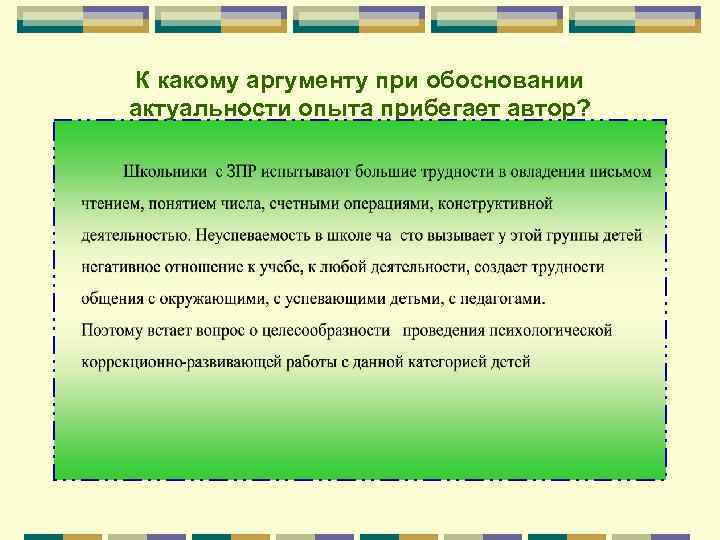 К какому аргументу при обосновании актуальности опыта прибегает автор?

Школьники с ЗПР испытывают большие трудности в овладении письмом чтением, понятием числа, счетными операциями, конструктивной деятельностью. Неуспеваемость в школе ча сто вызывает у этой группы детей негативное отношение к учебе, к любой деятельности, создает трудности общения с окружающими, с успевающими детьми, с педагогами.
Поэтому встает вопрос о целесообразности проведения психологической коррекционно-развивающей работы с данной категорией детей